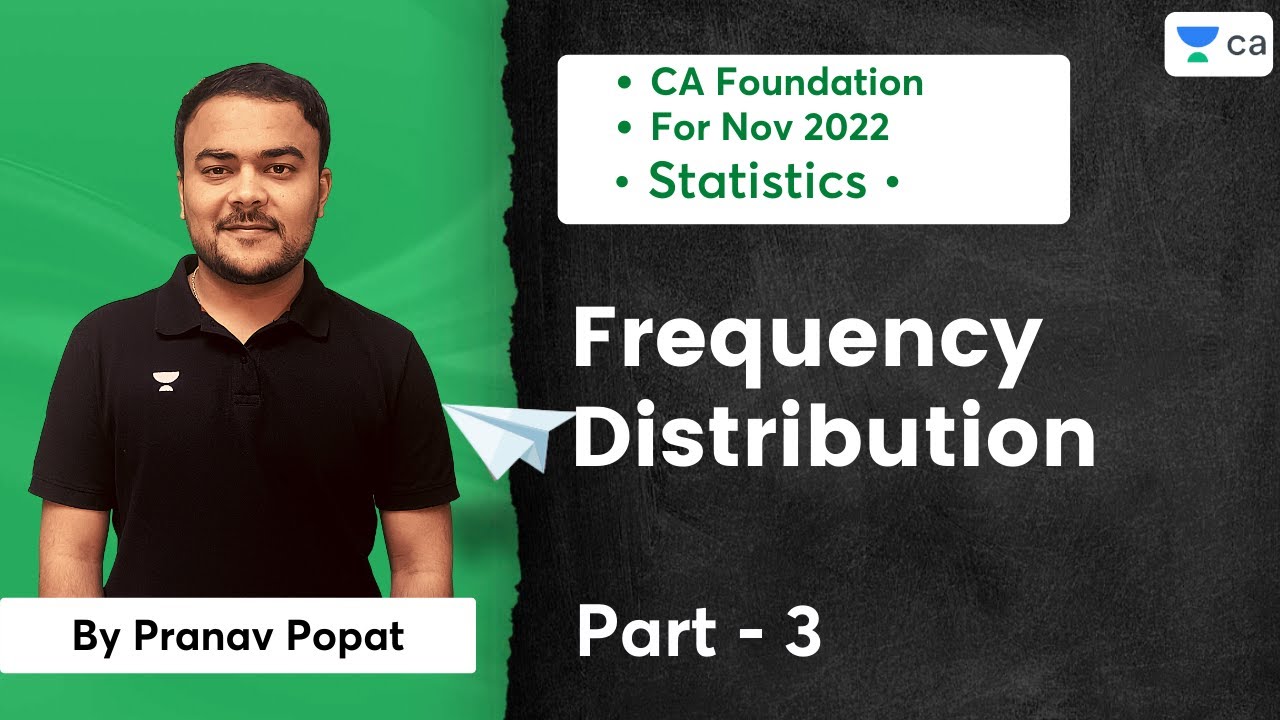 ca

• CA Foundation
• For Nov 2022
• Statistics •

Frequency Distribution

Part - 3

By Pranav Popat